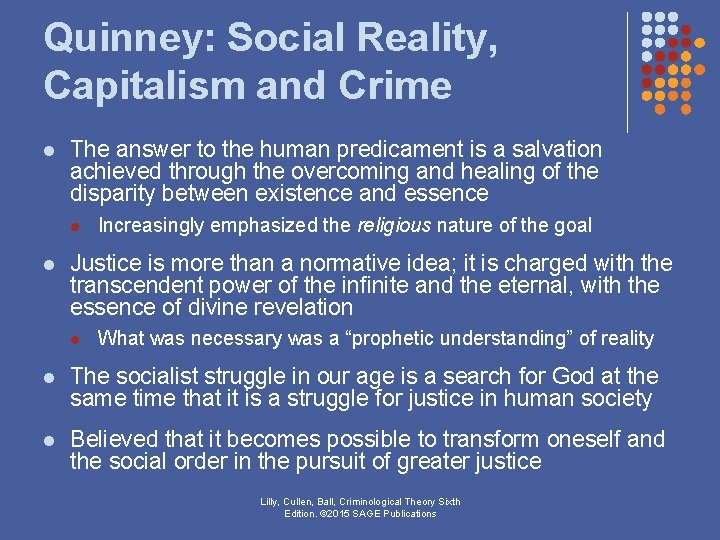 Quinney: Social Reality, Capitalism and Crime

• The answer to the human predicament is a salvation achieved through the overcoming and healing of the disparity between existence and essence

• Increasingly emphasized the religious nature of the goal

• Justice is more than a normative idea; it is charged with the transcendent power of the infinite and the eternal, with the essence of divine revelation

• What was necessary was a "prophetic understanding" of reality

• The socialist struggle in our age is a search for God at the same time that it is a struggle for justice in human society

• Believed that it becomes possible to transform oneself and the social order in the pursuit of greater justice

Lilly, Cullen, Ball, Criminological Theory Sixth Edition. ©2015 SAGE Publications